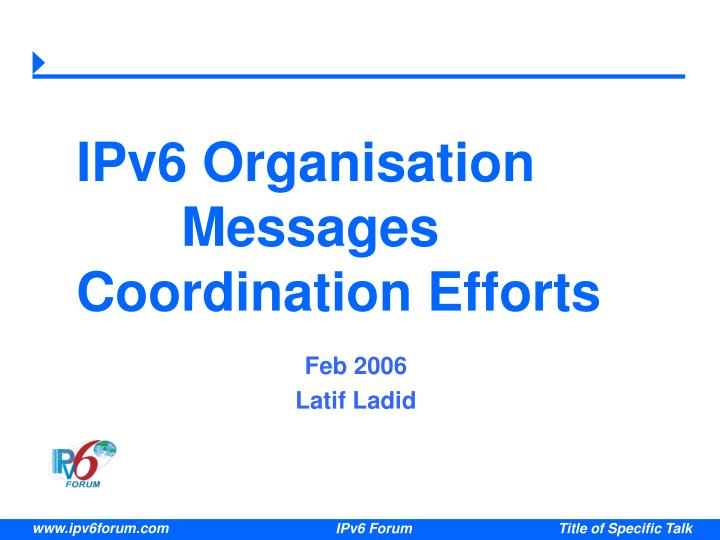 IPv6 Organisation Messages Coordination Efforts

Feb 2006
Latif Ladid

IPv6 FORUM

www.ipv6forum.com IPv6 Forum Title of Specific Talk